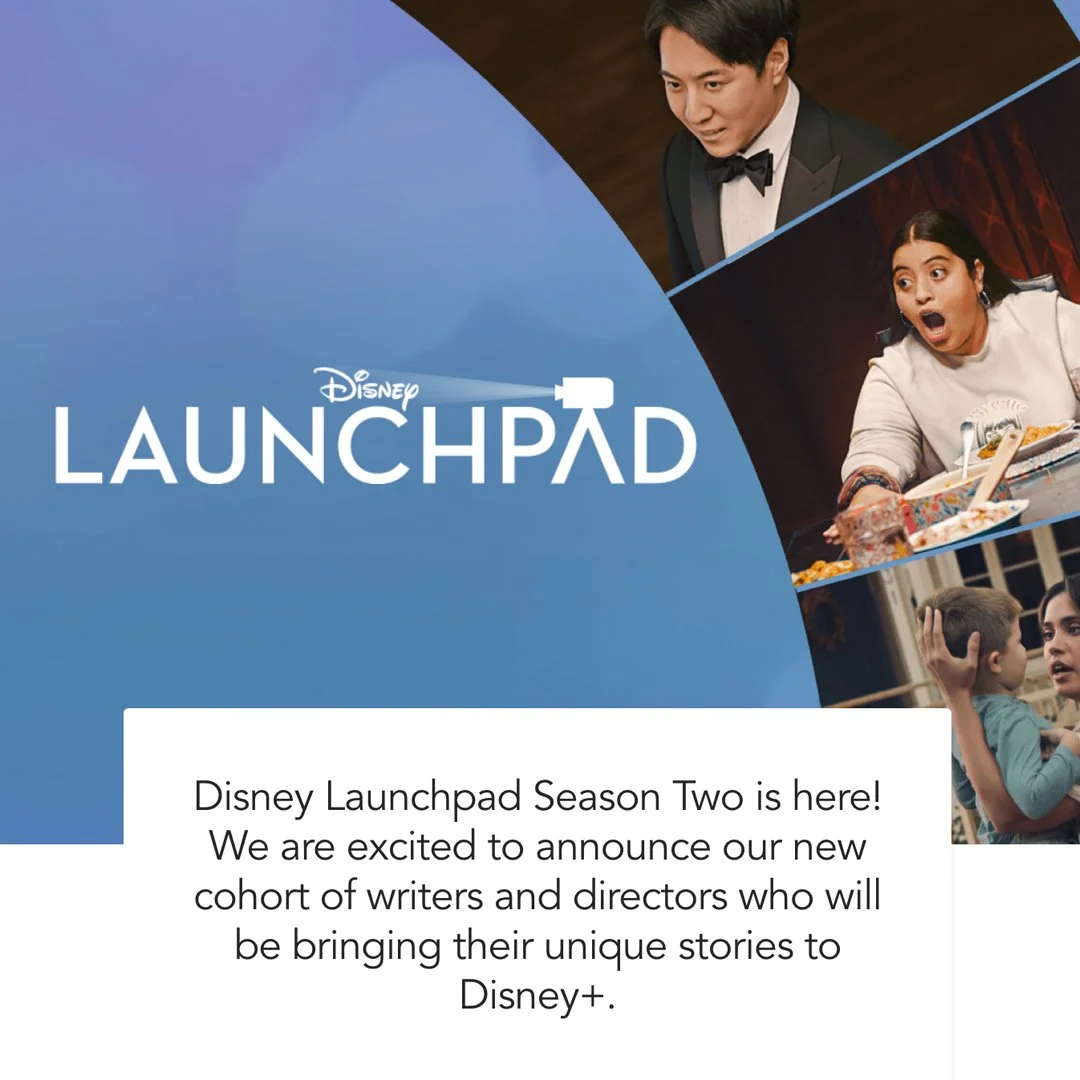 Disney
LAUNCHPAD

Disney Launchpad Season Two is here! We are excited to announce our new cohort of writers and directors who will be bringing their unique stories to Disney+.